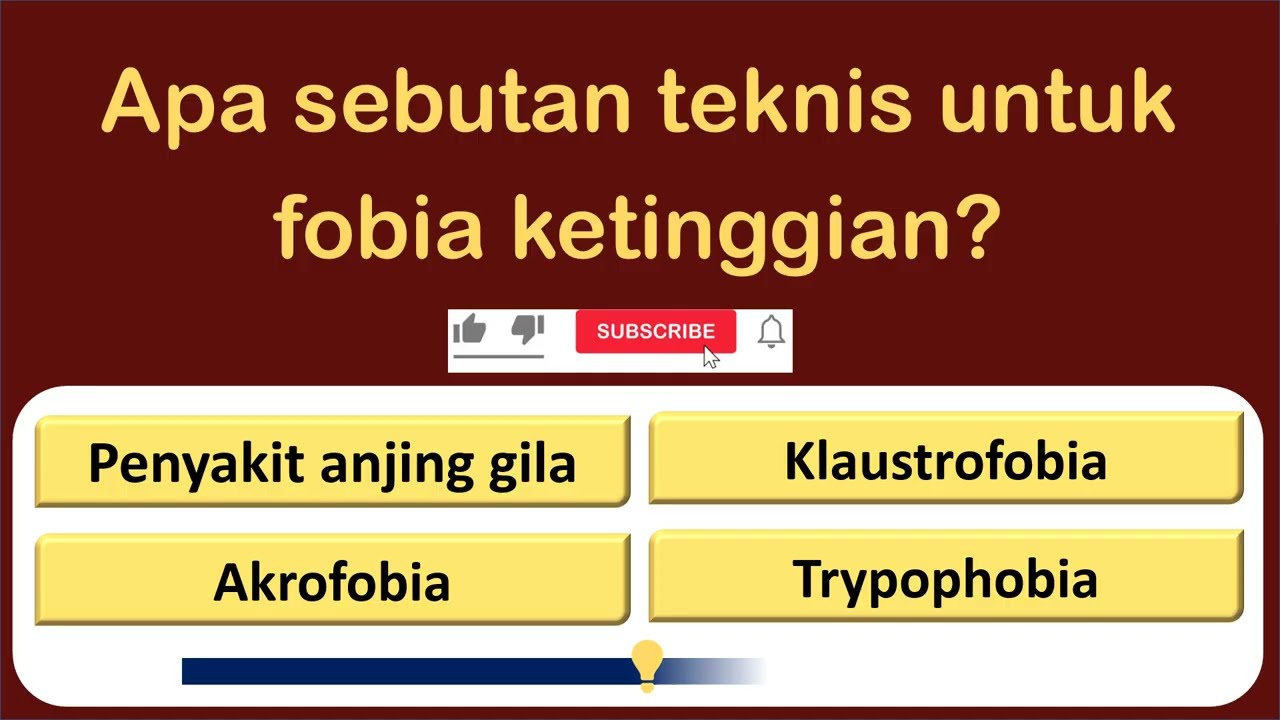 Apa sebutan teknis untuk fobia ketinggian?

SUBSCRIBE

Penyakit anjing gila

Klaustrofobia

Akrofobia

Trypophobia